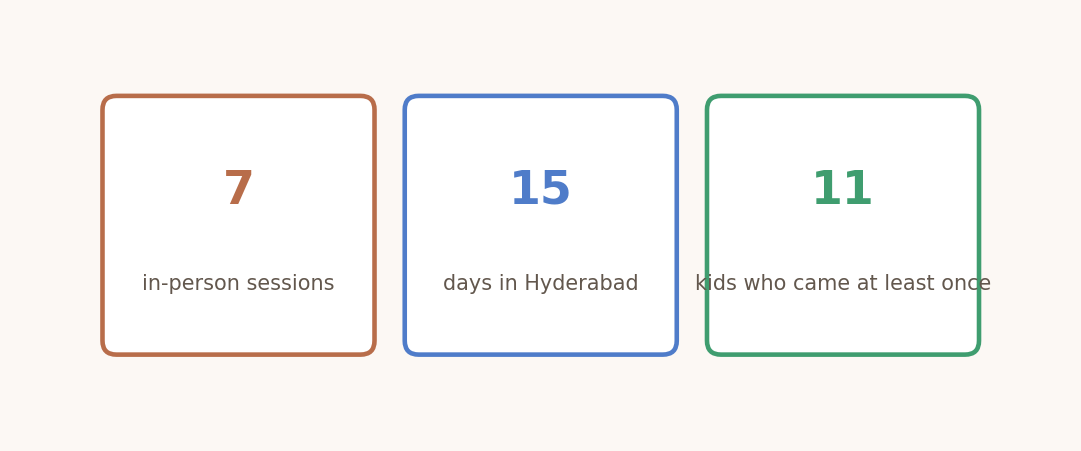 7

in-person sessions

15

days in Hyderabad

11

kids who came at least once